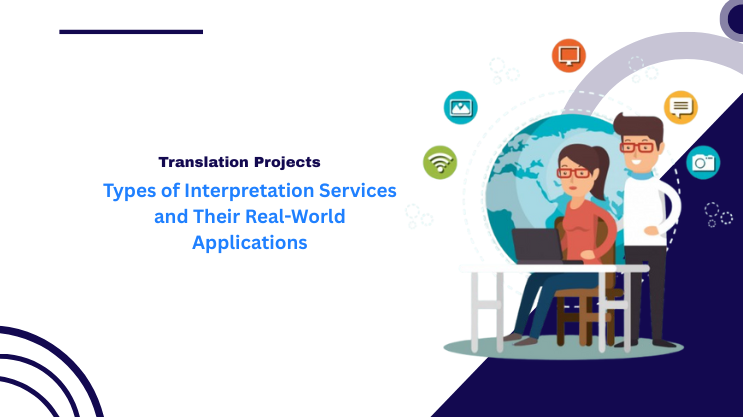 Translation Projects

Types of Interpretation Services and Their Real-World Applications